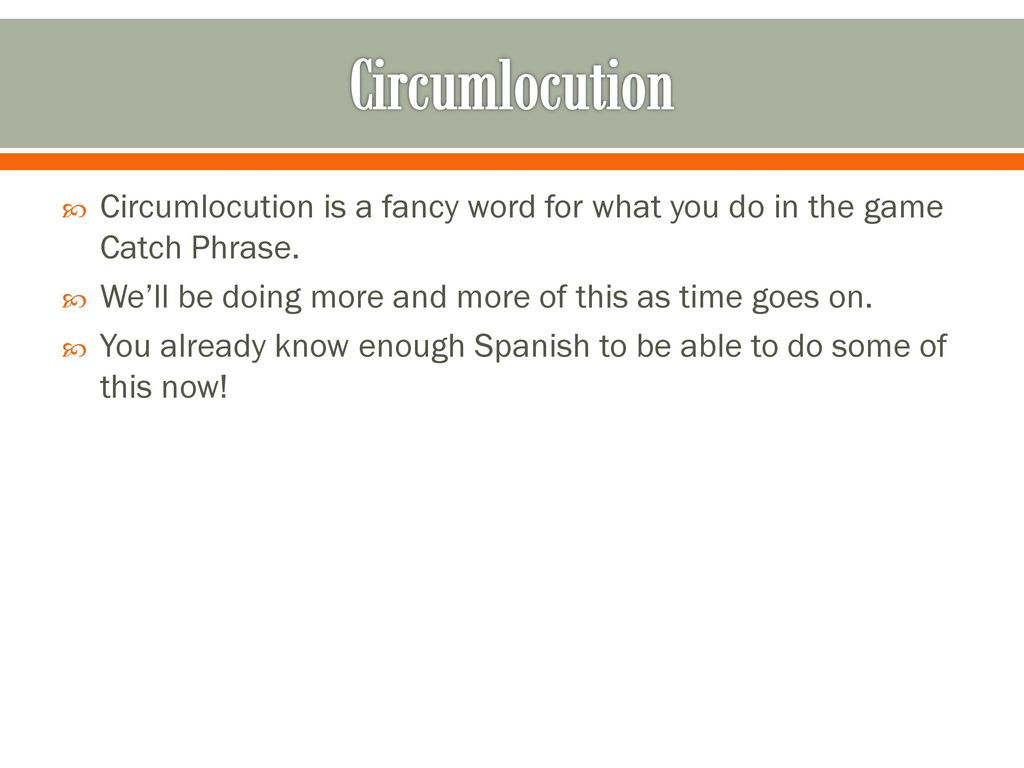 Circumlocution

Circumlocution is a fancy word for what you do in the game Catch Phrase.

We'll be doing more and more of this as time goes on.

You already know enough Spanish to be able to do some of this now!